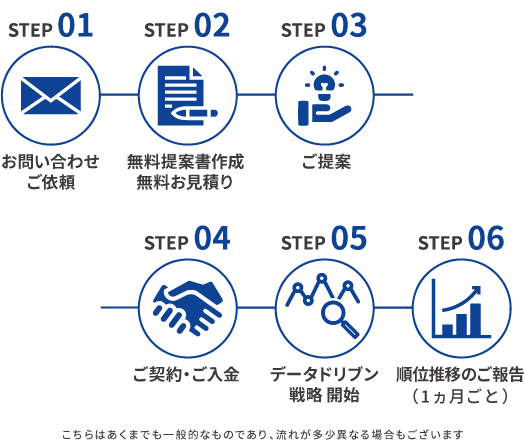 STEP 01

お問い合わせ
ご依頼

STEP 02

無料提案書作成
無料お見積り

STEP 03

ご提案

STEP 04

ご契約・ご入金

STEP 05

データドリブン
戦略 開始

STEP 06

順位推移のご報告
（1ヵ月ごと）

こちらはあくまでも一般的なものであり、流れが多少異なる場合もございます